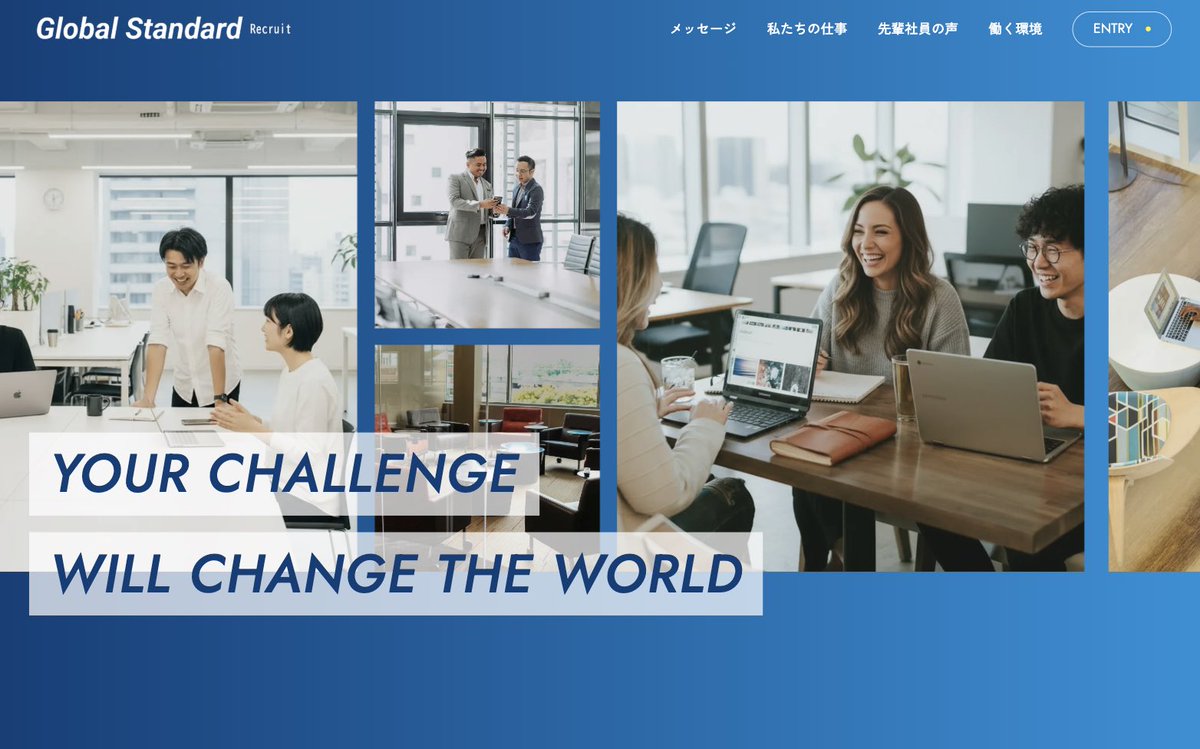 Global Standard Recruit

メッセージ 私たちの仕事 先輩社員の声 働く環境 ENTRY

YOUR CHALLENGE
WILL CHANGE THE WORLD